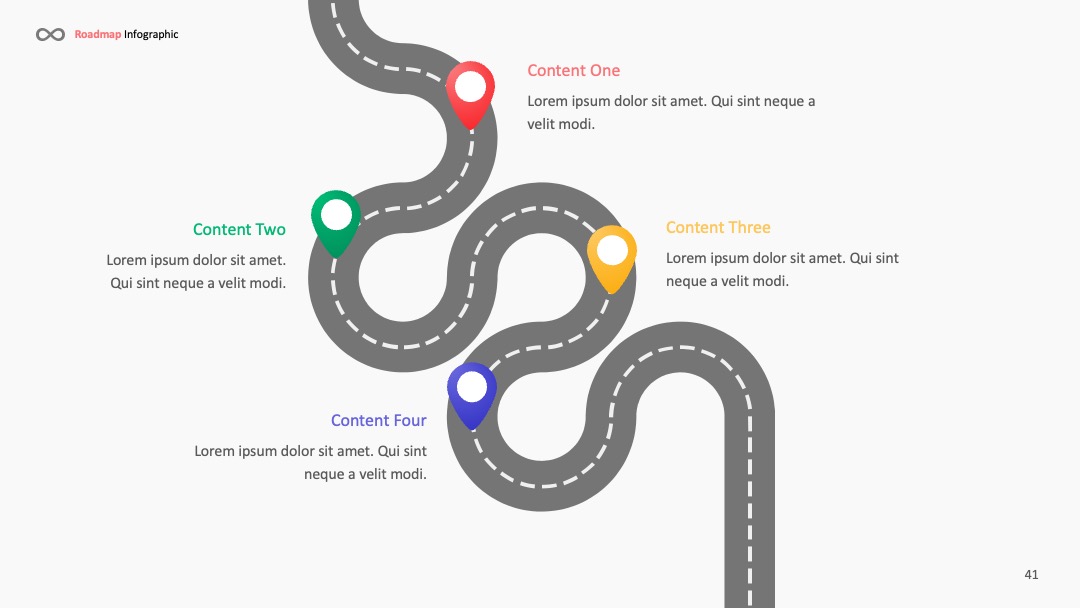 Roadmap Infographic

Content One
Lorem ipsum dolor sit amet. Qui sint neque a velit modi.

Content Two
Lorem ipsum dolor sit amet. Qui sint neque a velit modi.

Content Three
Lorem ipsum dolor sit amet. Qui sint neque a velit modi.

Content Four
Lorem ipsum dolor sit amet. Qui sint neque a velit modi.

41